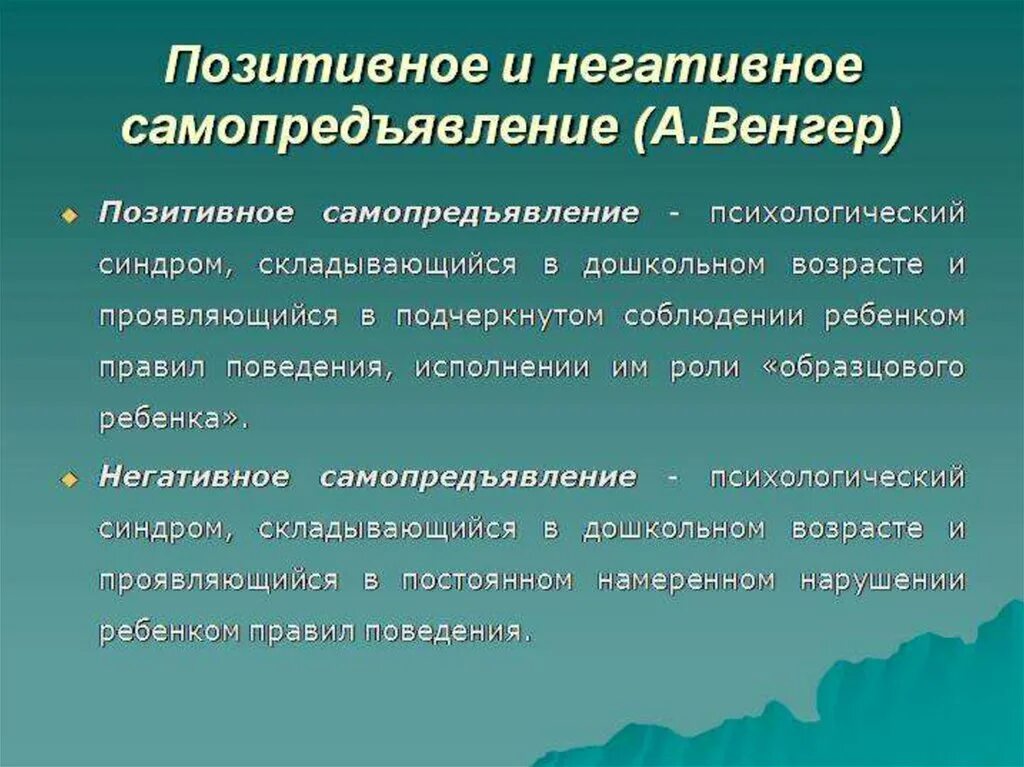 Позитивное и негативное самопредъявление (А.Венгер)

Позитивное самопредъявление - психологический синдром, складывающийся в дошкольном возрасте и проявляющийся в подчеркнутом соблюдении ребенком правил поведения, исполнении им роли «образцового ребенка».

Негативное самопредъявление - психологический синдром, складывающийся в дошкольном возрасте и проявляющийся в постоянном намеренном нарушении ребенком правил поведения.